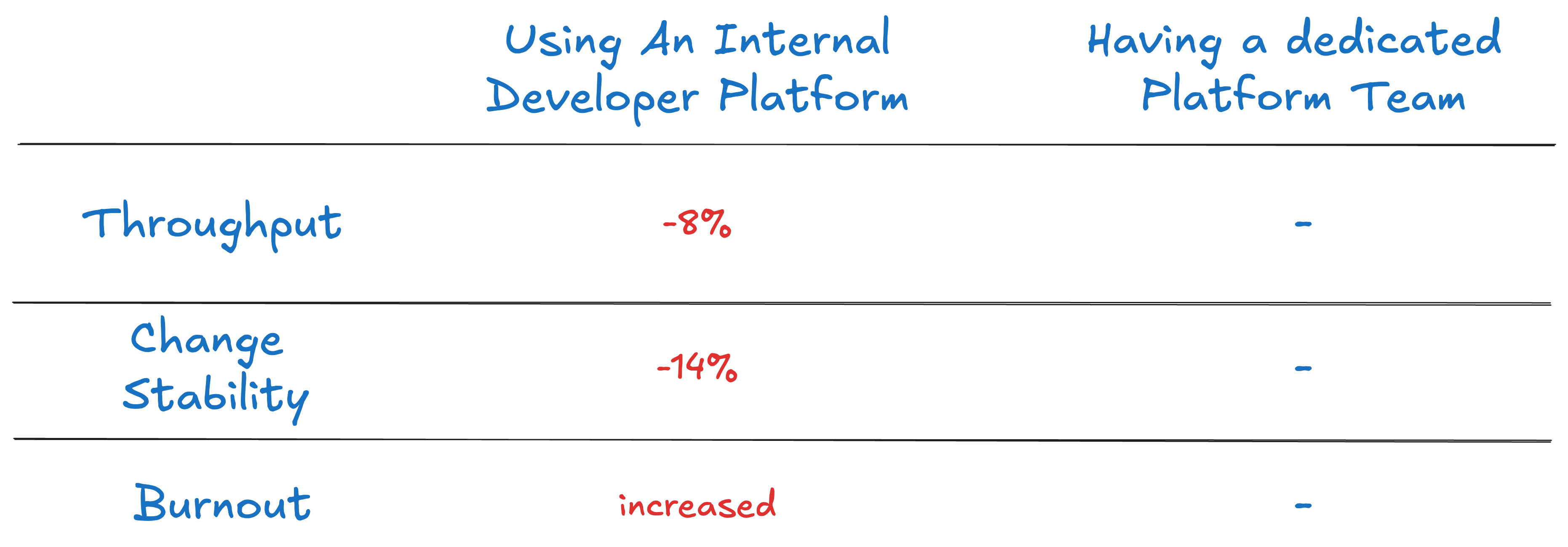 |  | Using An Internal Developer Platform | Having a dedicated Platform Team |
|---|---|---|
| Throughput | -8% | - |
| Change Stability | -14% | - |
| Burnout | increased | - |